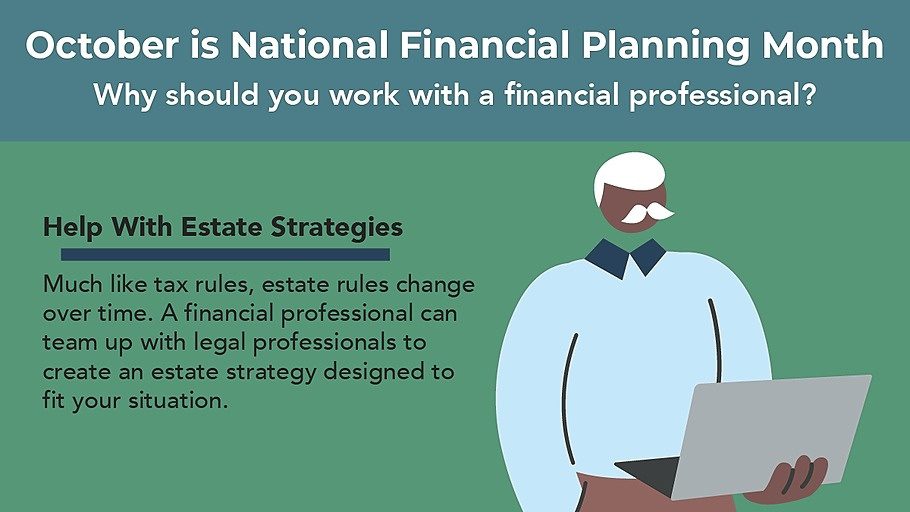 October is National Financial Planning Month
Why should you work with a financial professional?

Help With Estate Strategies

Much like tax rules, estate rules change over time. A financial professional can team up with legal professionals to create an estate strategy designed to fit your situation.